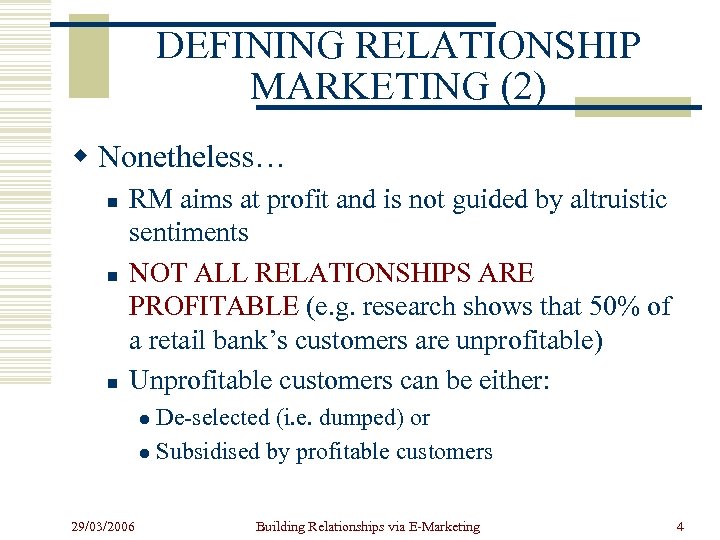 DEFINING RELATIONSHIP MARKETING (2)

Nonetheless…

RM aims at profit and is not guided by altruistic sentiments

NOT ALL RELATIONSHIPS ARE PROFITABLE (e.g. research shows that 50% of a retail bank's customers are unprofitable)

Unprofitable customers can be either:

De-selected (i.e. dumped) or

Subsidised by profitable customers

29/03/2006

Building Relationships via E-Marketing

4